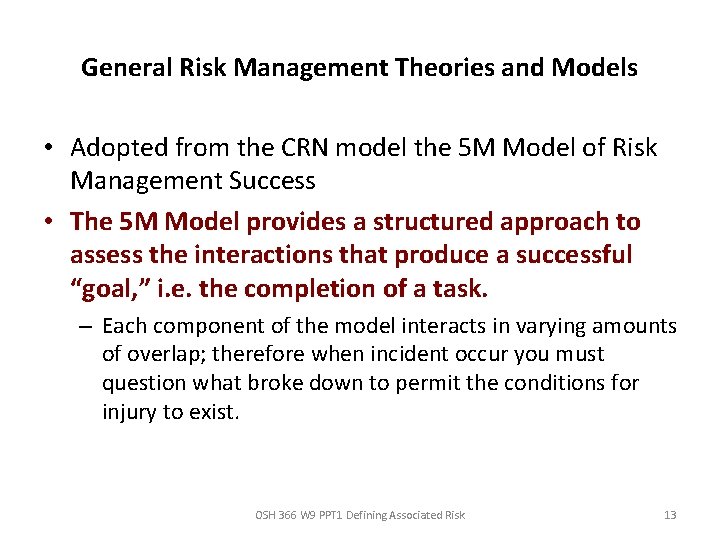 General Risk Management Theories and Models

• Adopted from the CRN model the 5M Model of Risk Management Success

• The 5M Model provides a structured approach to assess the interactions that produce a successful “goal,” i.e. the completion of a task.

– Each component of the model interacts in varying amounts of overlap; therefore when incident occur you must question what broke down to permit the conditions for injury to exist.

OSH 366 W9 PPT1 Defining Associated Risk

13